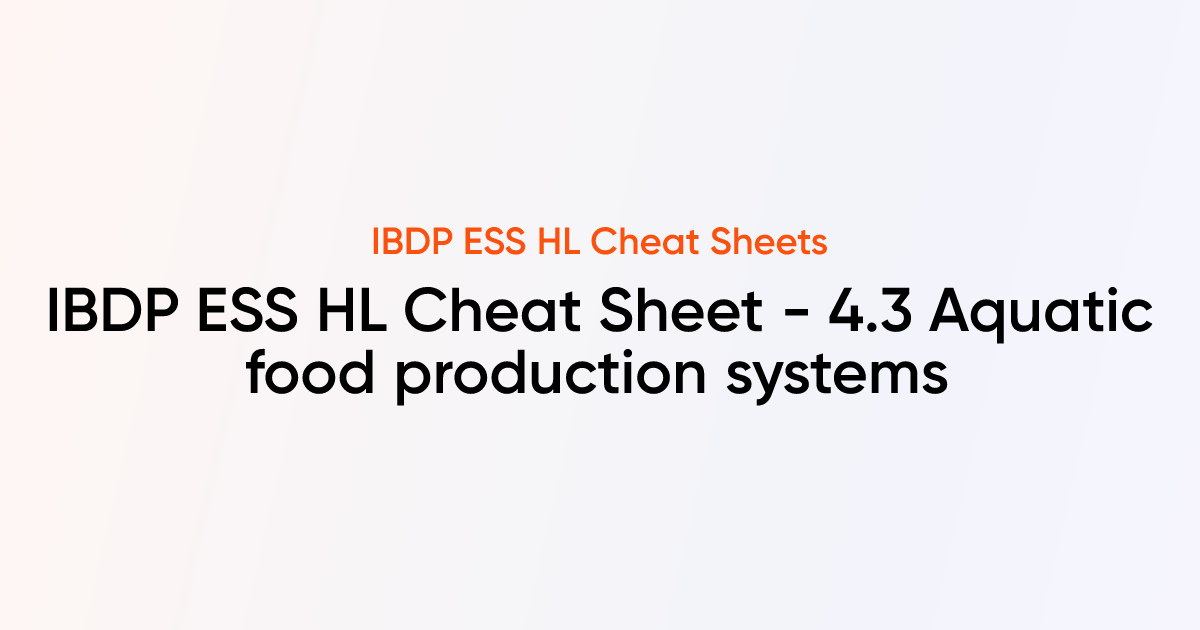 IBDP ESS HL Cheat Sheets

IBDP ESS HL Cheat Sheet - 4.3 Aquatic food production systems